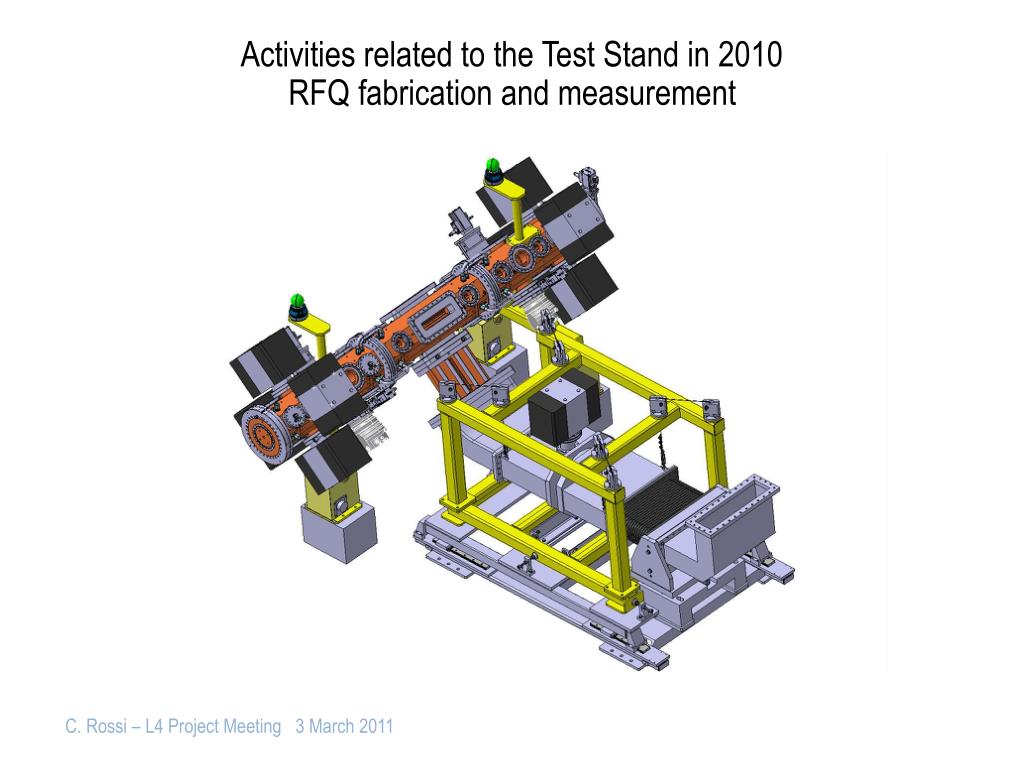 Activities related to the Test Stand in 2010
RFQ fabrication and measurement

C. Rossi – L4 Project Meeting 3 March 2011